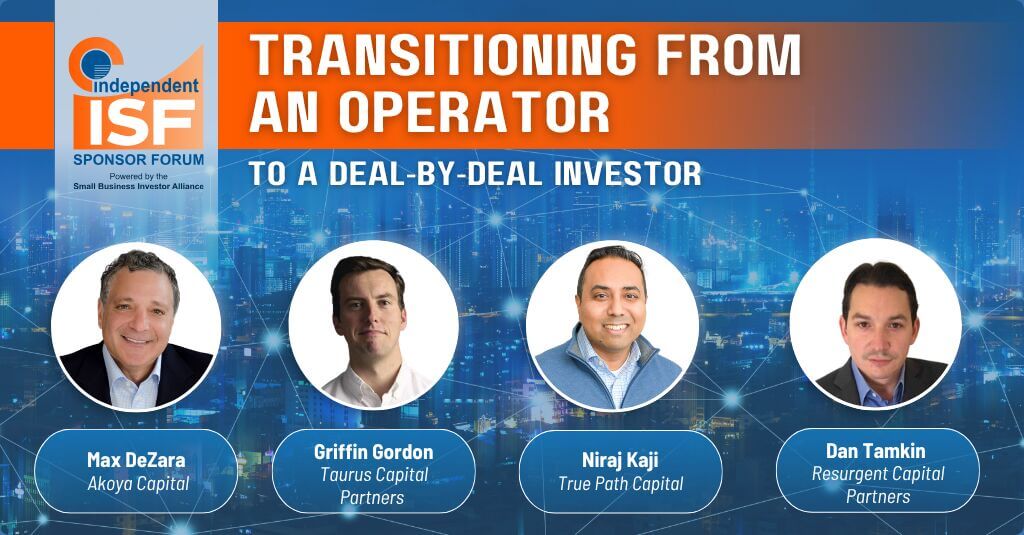 independent
ISF
SPONSOR FORUM
Powered by the
Small Business Investor Alliance

TRANSITIONING FROM AN OPERATOR

TO A DEAL-BY-DEAL INVESTOR

Max DeZara
Akoya Capital

Griffin Gordon
Taurus Capital Partners

Niraj Kaji
True Path Capital

Dan Tamkin
Resurgent Capital Partners